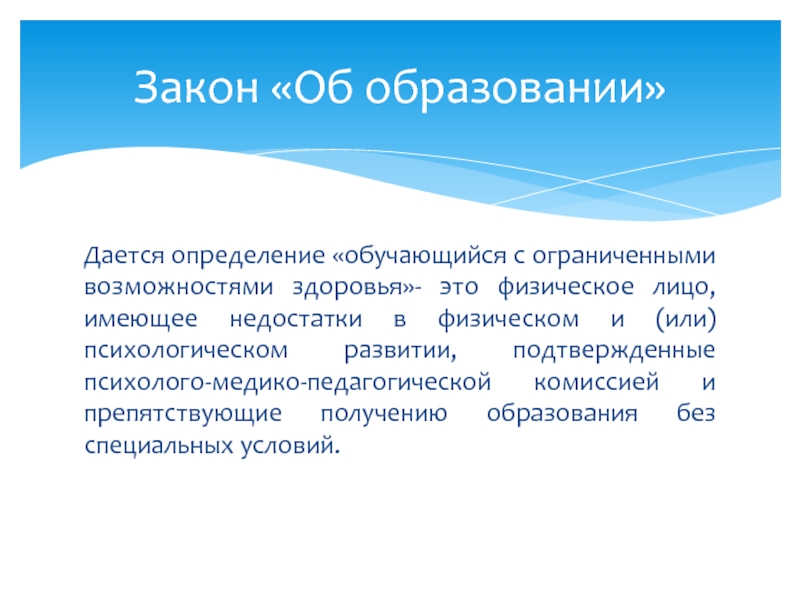 Закон «Об образовании»

Дается определение «обучающийся с ограниченными возможностями здоровья»- это физическое лицо, имеющее недостатки в физическом и (или) психологическом развитии, подтвержденные психолого-медико-педагогической комиссией и препятствующие получению образования без специальных условий.